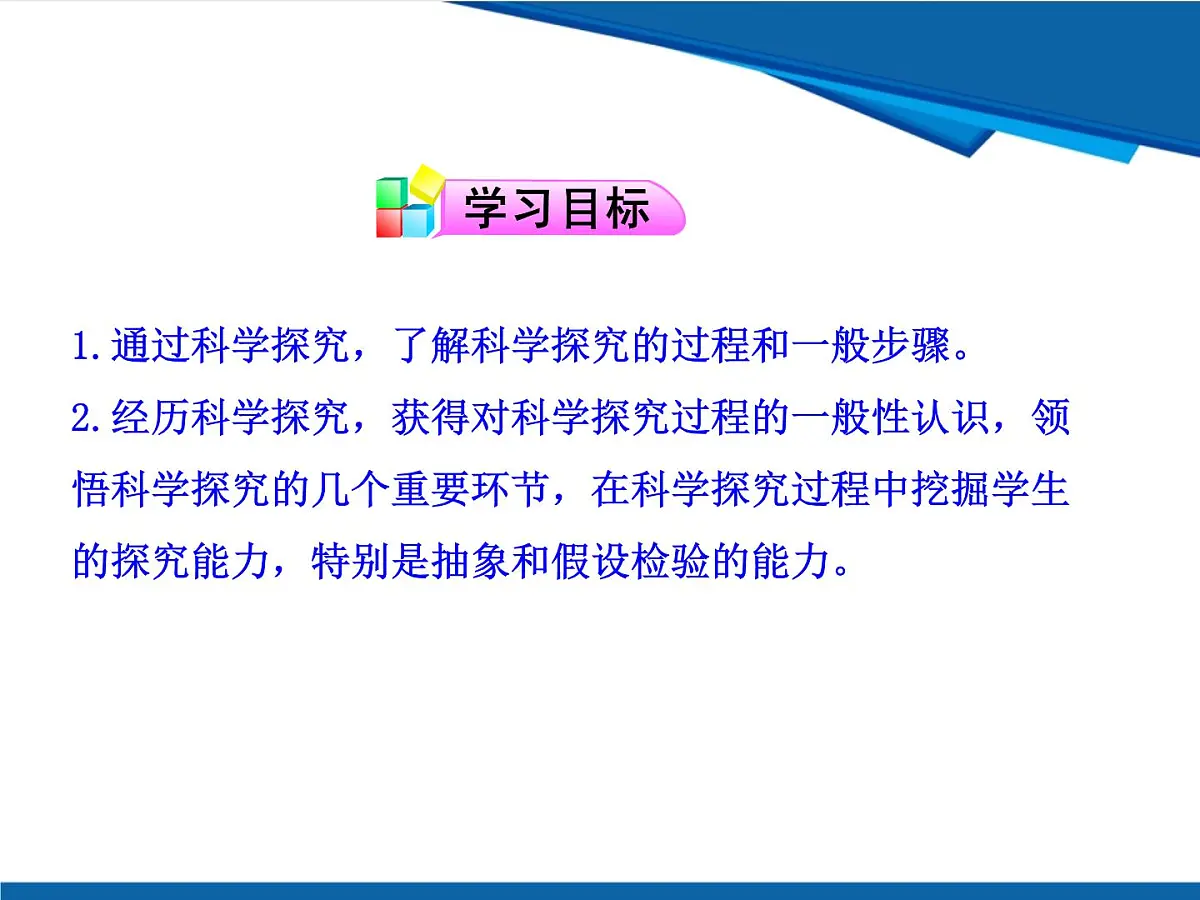 学习目标

1.通过科学探究，了解科学探究的过程和一般步骤。

2.经历科学探究，获得对科学探究过程的一般性认识，领悟科学探究的几个重要环节，在科学探究过程中挖掘学生的探究能力，特别是抽象和假设检验的能力。